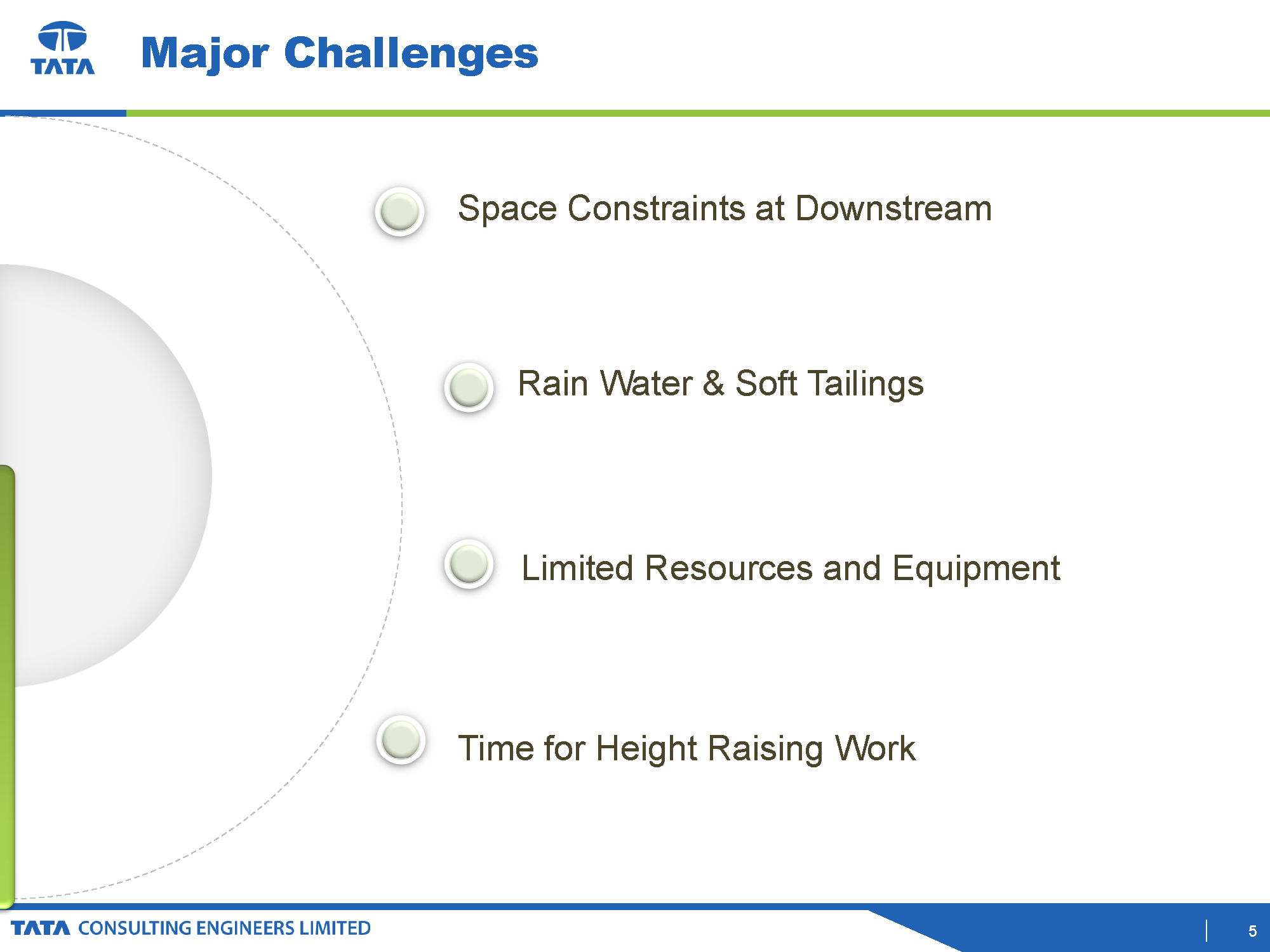 TATA

Major Challenges

Space Constraints at Downstream

Rain Water & Soft Tailings

Limited Resources and Equipment

Time for Height Raising Work

TATA CONSULTING ENGINEERS LIMITED

5